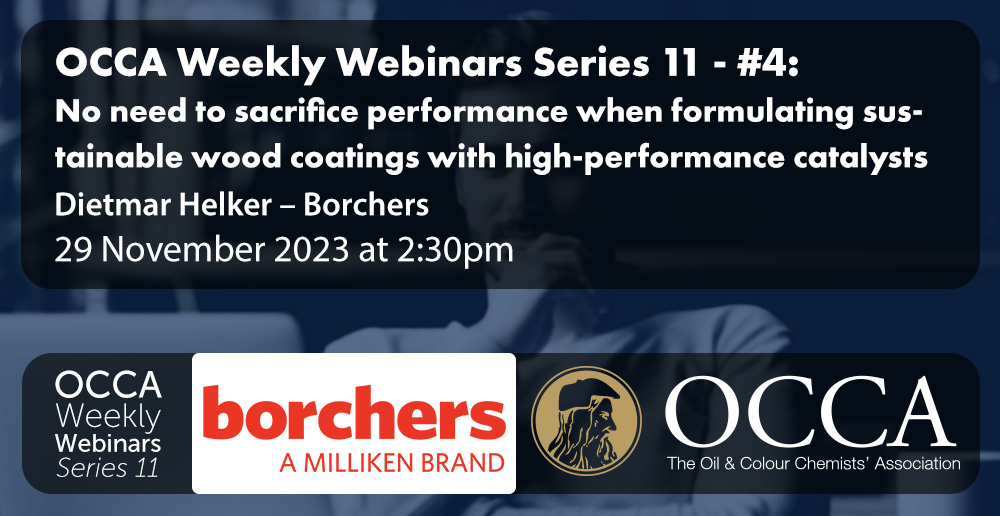 OCCA Weekly Webinars Series 11 - #4:
No need to sacrifice performance when formulating sustainable wood coatings with high-performance catalysts
Dietmar Helker – Borchers
29 November 2023 at 2:30pm

OCCA Weekly Webinars Series 11

borchers
A MILLIKEN BRAND

OCCA
The Oil & Colour Chemists' Association